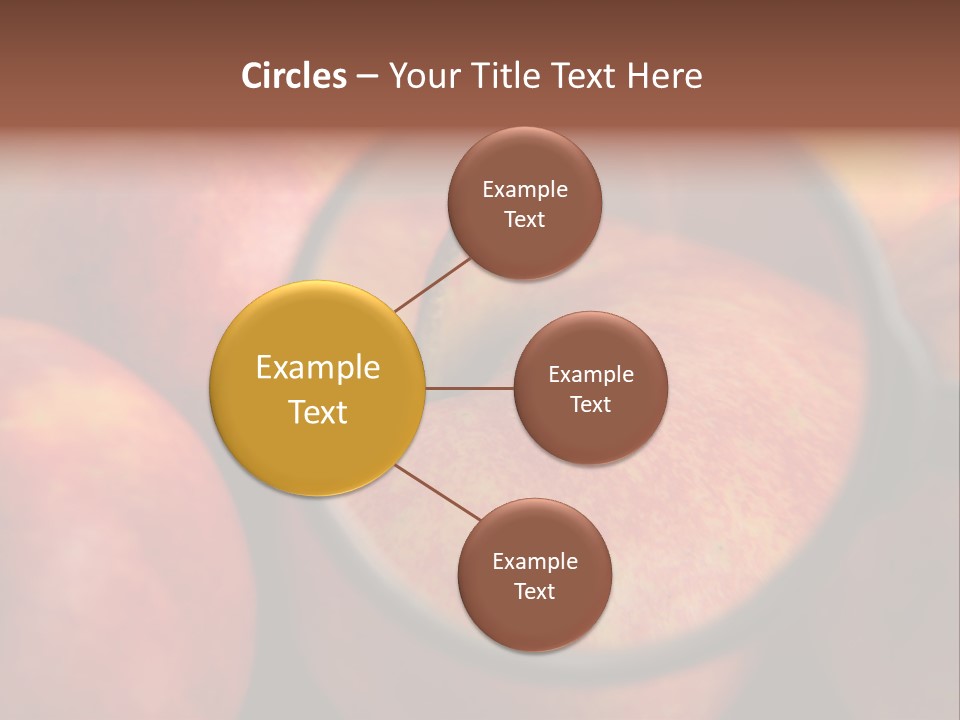 Circles – Your Title Text Here

Example Text

Example Text

Example Text

Example Text